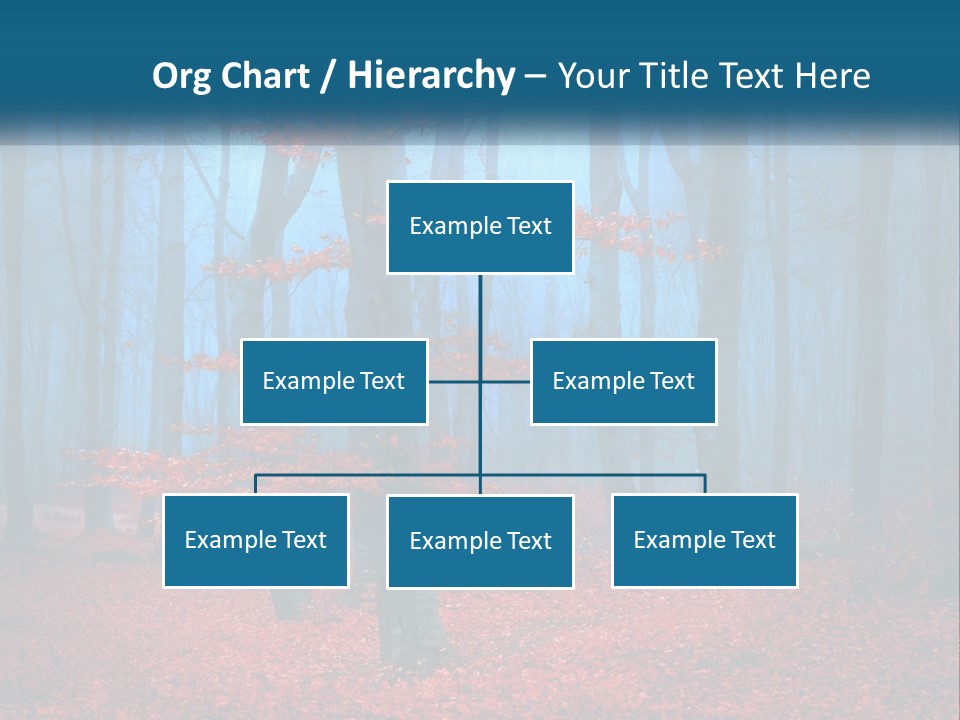 Org Chart / Hierarchy – Your Title Text Here

Example Text

Example Text

Example Text

Example Text

Example Text

Example Text